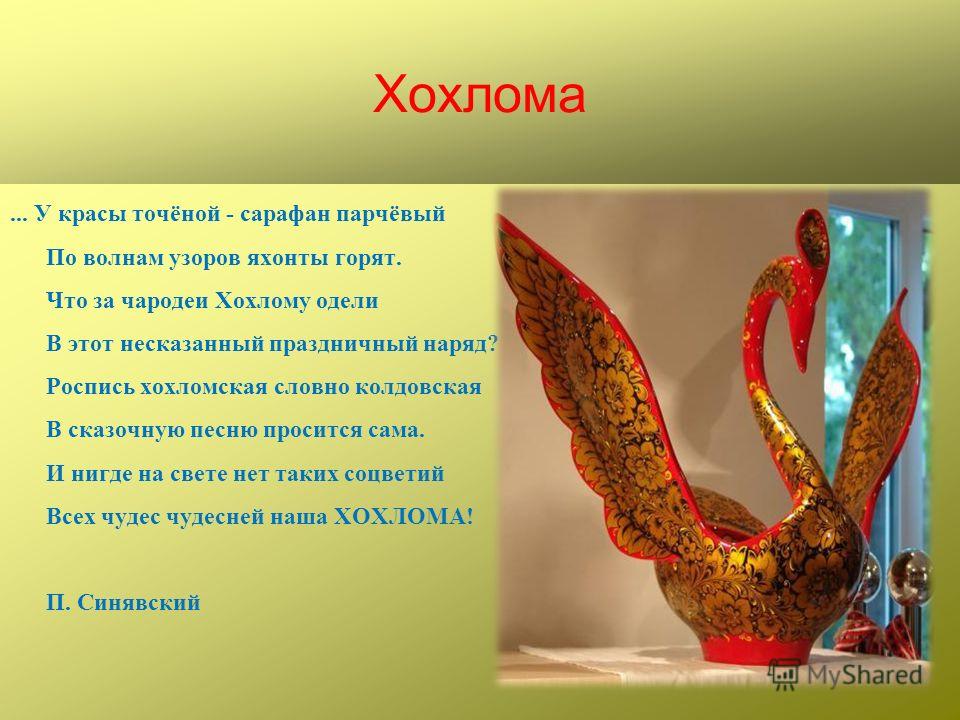 Хохлома

... У красы точёной - сарафан парчёвый

По волнам узоров яхонты горят.

Что за чародеи Хохлому одели

В этот несказанный праздничный наряд?

Роспись хохломская словно колдовская

В сказочную песню просится сама.

И нигде на свете нет таких соцветий

Всех чудес чудесней наша ХОХЛОМА!

П. Синявский

MyShared